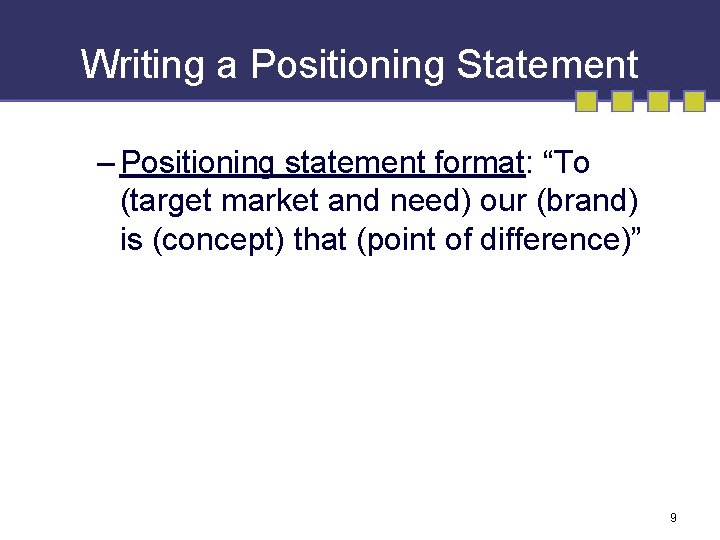 Writing a Positioning Statement

– Positioning statement format: “To (target market and need) our (brand) is (concept) that (point of difference)”

9